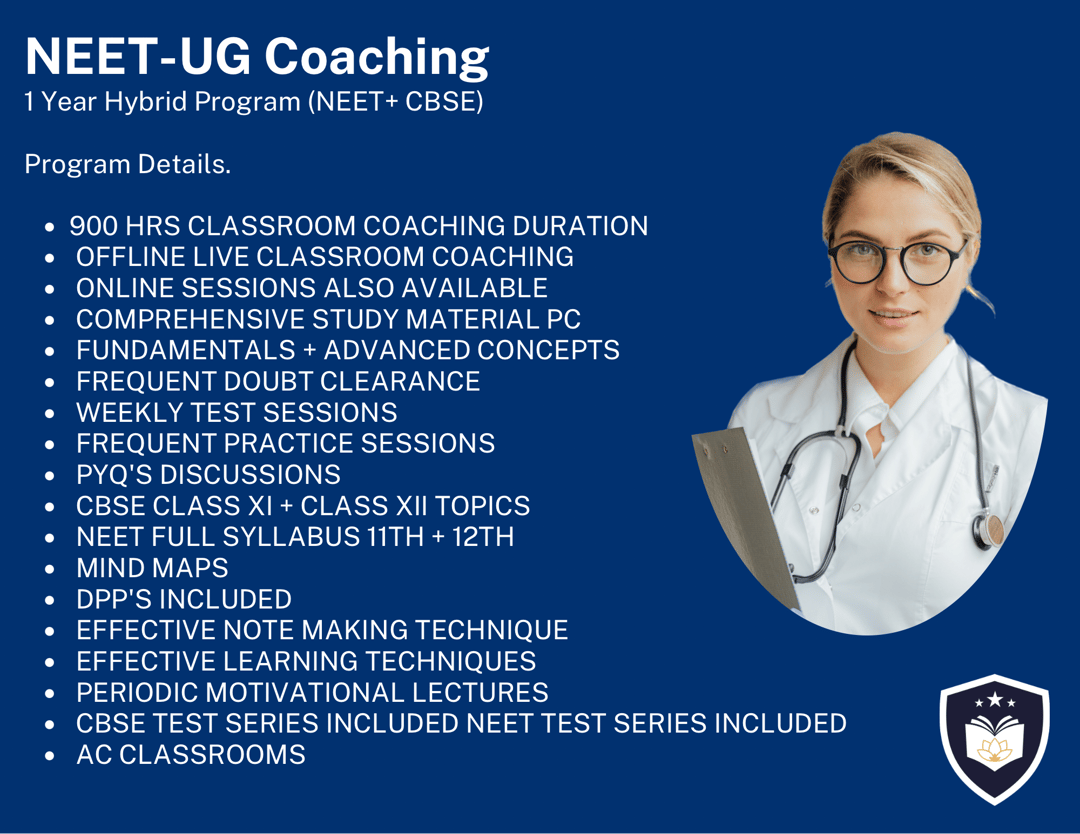 NEET-UG Coaching
1 Year Hybrid Program (NEET+ CBSE)

Program Details.

- 900 HRS CLASSROOM COACHING DURATION
- OFFLINE LIVE CLASSROOM COACHING
- ONLINE SESSIONS ALSO AVAILABLE
- COMPREHENSIVE STUDY MATERIAL PC
- FUNDAMENTALS + ADVANCED CONCEPTS
- FREQUENT DOUBT CLEARANCE
- WEEKLY TEST SESSIONS
- FREQUENT PRACTICE SESSIONS
- PYQ'S DISCUSSIONS
- CBSE CLASS XI + CLASS XII TOPICS
- NEET FULL SYLLABUS 11TH + 12TH
- MIND MAPS
- DPP'S INCLUDED
- EFFECTIVE NOTE MAKING TECHNIQUE
- EFFECTIVE LEARNING TECHNIQUES
- PERIODIC MOTIVATIONAL LECTURES
- CBSE TEST SERIES INCLUDED NEET TEST SERIES INCLUDED
- AC CLASSROOMS